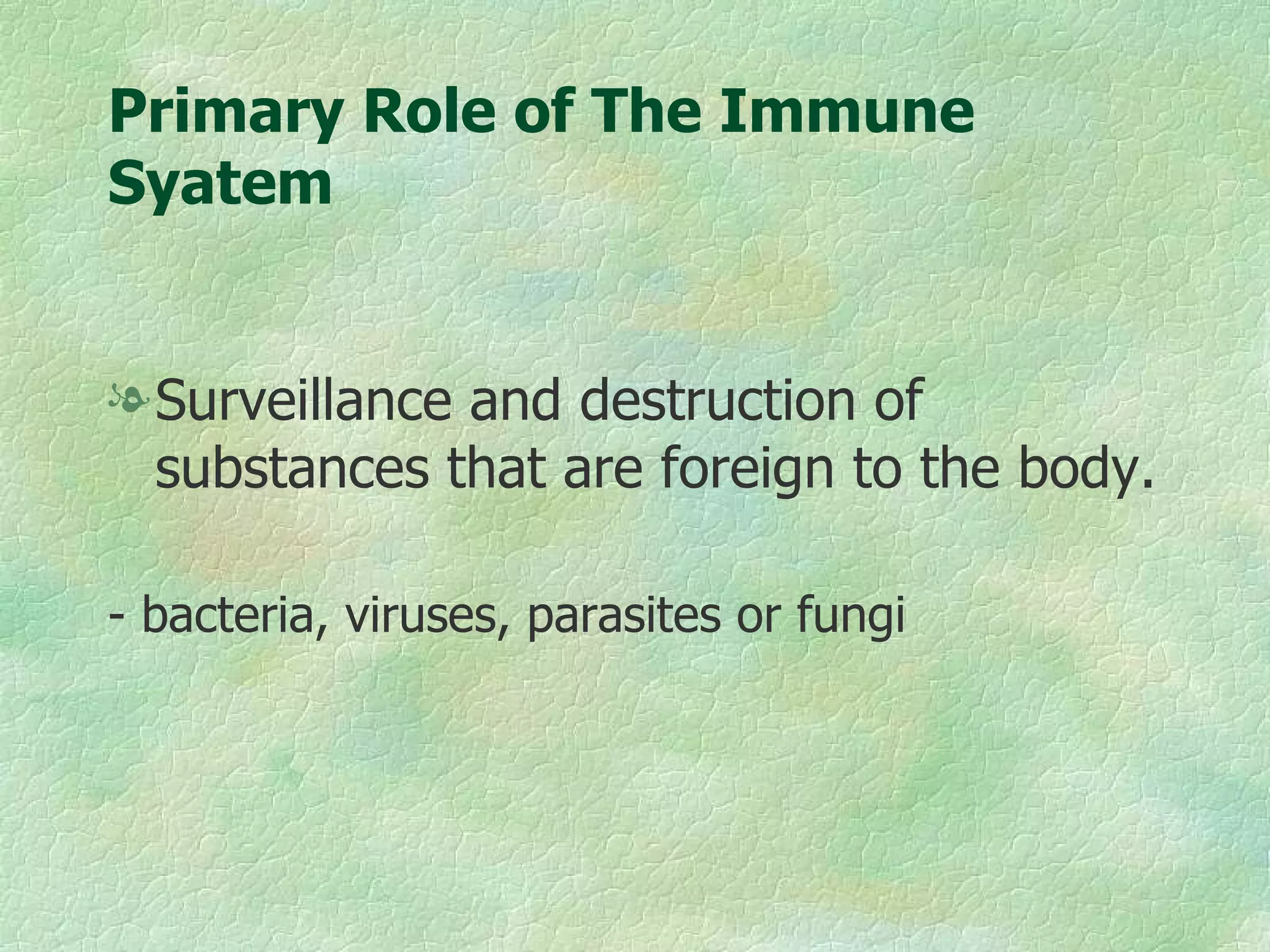 Primary Role of The Immune Syatem

Surveillance and destruction of substances that are foreign to the body.

- bacteria, viruses, parasites or fungi